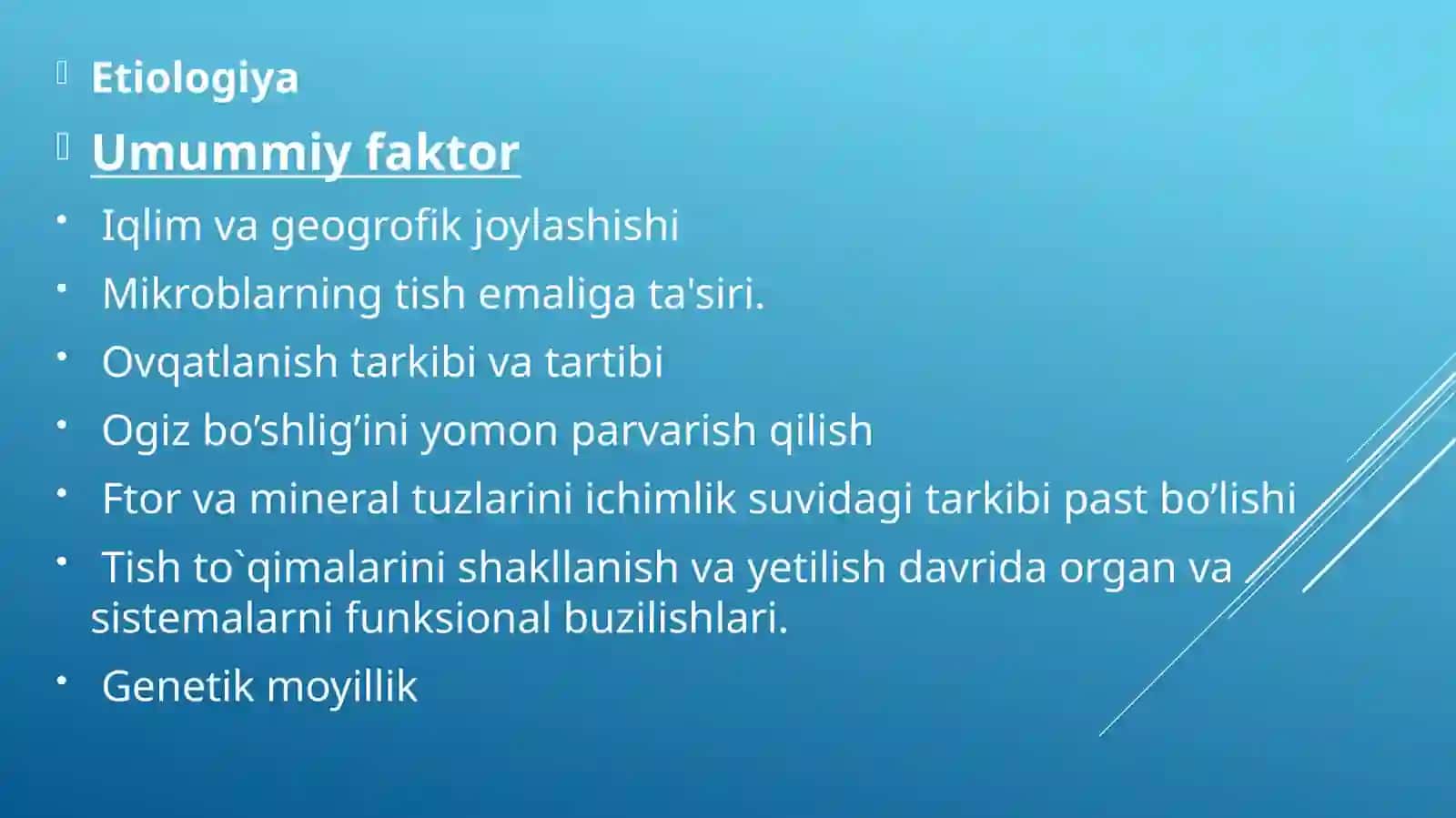 Etiologiya

Umummiy faktor

• Iqlim va geogrofik joylashishi

• Mikroblarning tish emaliga ta'siri.

• Ovqatlanish tarkibi va tartibi

• Ogiz bo’shlig’ini yomon parvarish qilish

• Ftor va mineral tuzlarini ichimlik suvidagi tarkibi past bo’lishi

• Tish to`qimalarini shakllanish va yetilish davrida organ va sistemalarni funksional buzilishlari.

• Genetik moyillik